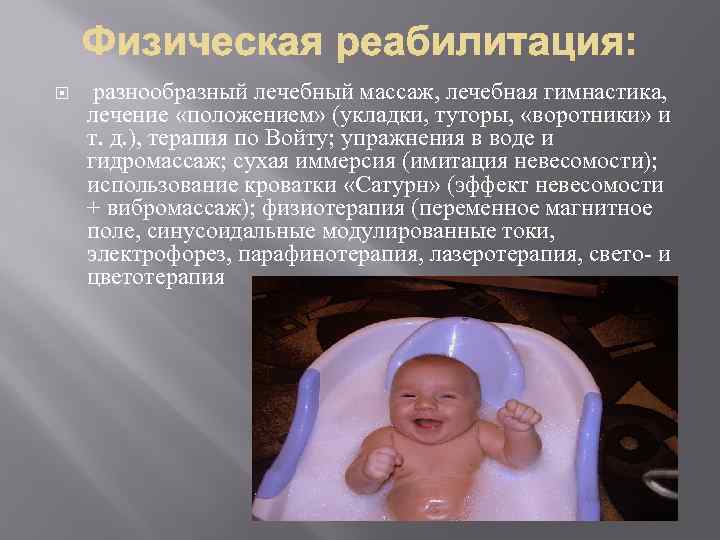 Физическая реабилитация:

разнообразный лечебный массаж, лечебная гимнастика, лечение «положением» (укладки, туторы, «воротники» и т. д.), терапия по Войту; упражнения в воде и гидромассаж; сухая иммерсия (имитация невесомости); использование кроватки «Сатурн» (эффект невесомости + вибромассаж); физиотерапия (переменное магнитное поле, синусоидальные модулированные токи, электрофорез, парафинотерапия, лазеротерапия, свето- и цветотерапия